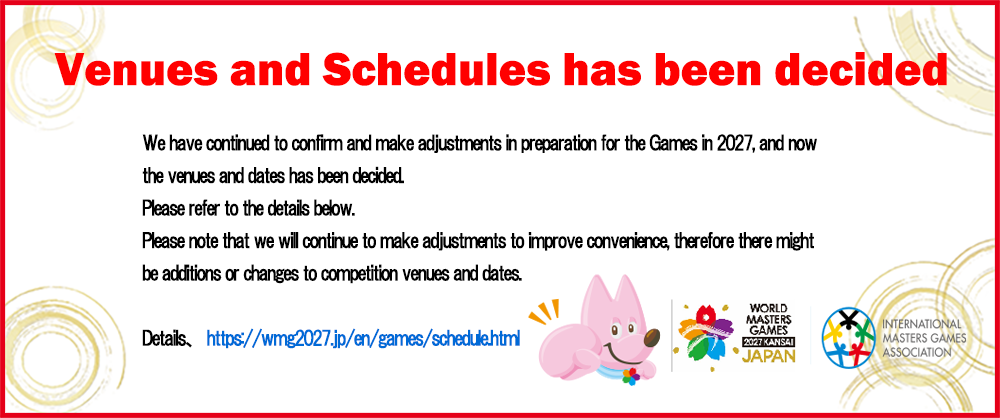 Venues and Schedules has been decided

We have continued to confirm and make adjustments in preparation for the Games in 2027, and now the venues and dates has been decided.
Please refer to the details below.
Please note that we will continue to make adjustments to improve convenience, therefore there might be additions or changes to competition venues and dates.

Details、 https://wmg2027.jp/en/games/schedule.html

WORLD MASTERS GAMES 2027 KANSAI JAPAN

INTERNATIONAL MASTERS GAMES ASSOCIATION